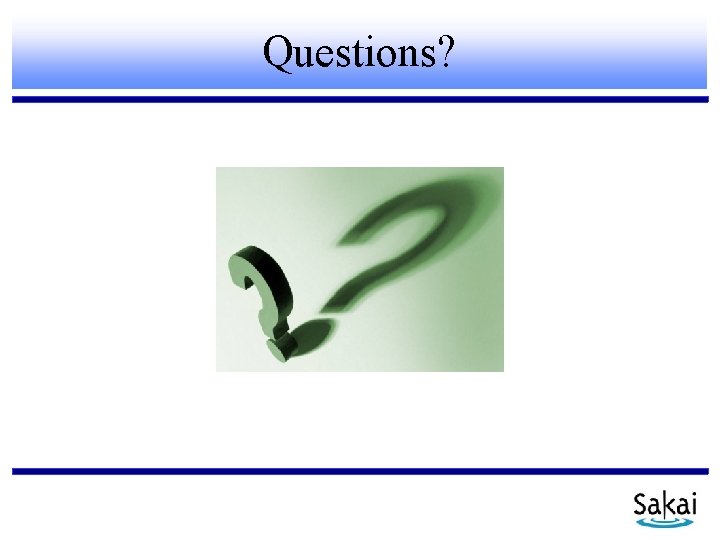 Questions?

Sakai